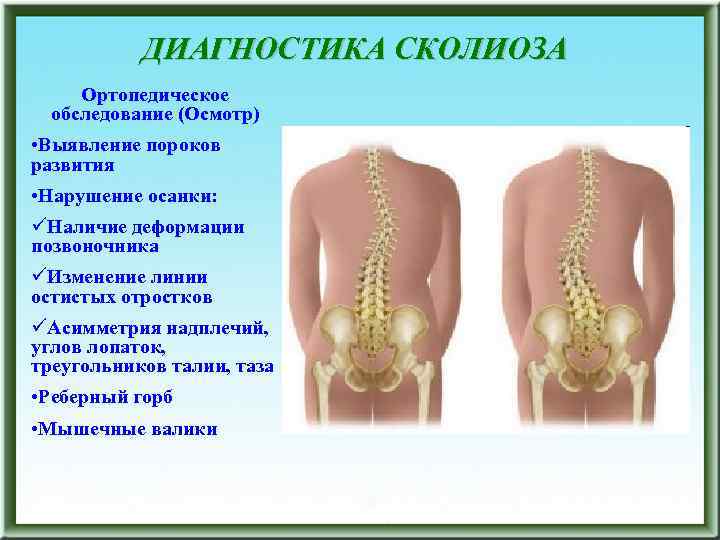 ДИАГНОСТИКА СКОЛИОЗА

Ортопедическое обследование (Осмотр)

•Выявление пороков развития

•Нарушение осанки:

✓Наличие деформации позвоночника

✓Изменение линии остистых отростков

✓Асимметрия надплечий, углов лопаток, треугольников талии, таза

•Реберный горб

•Мышечные валики